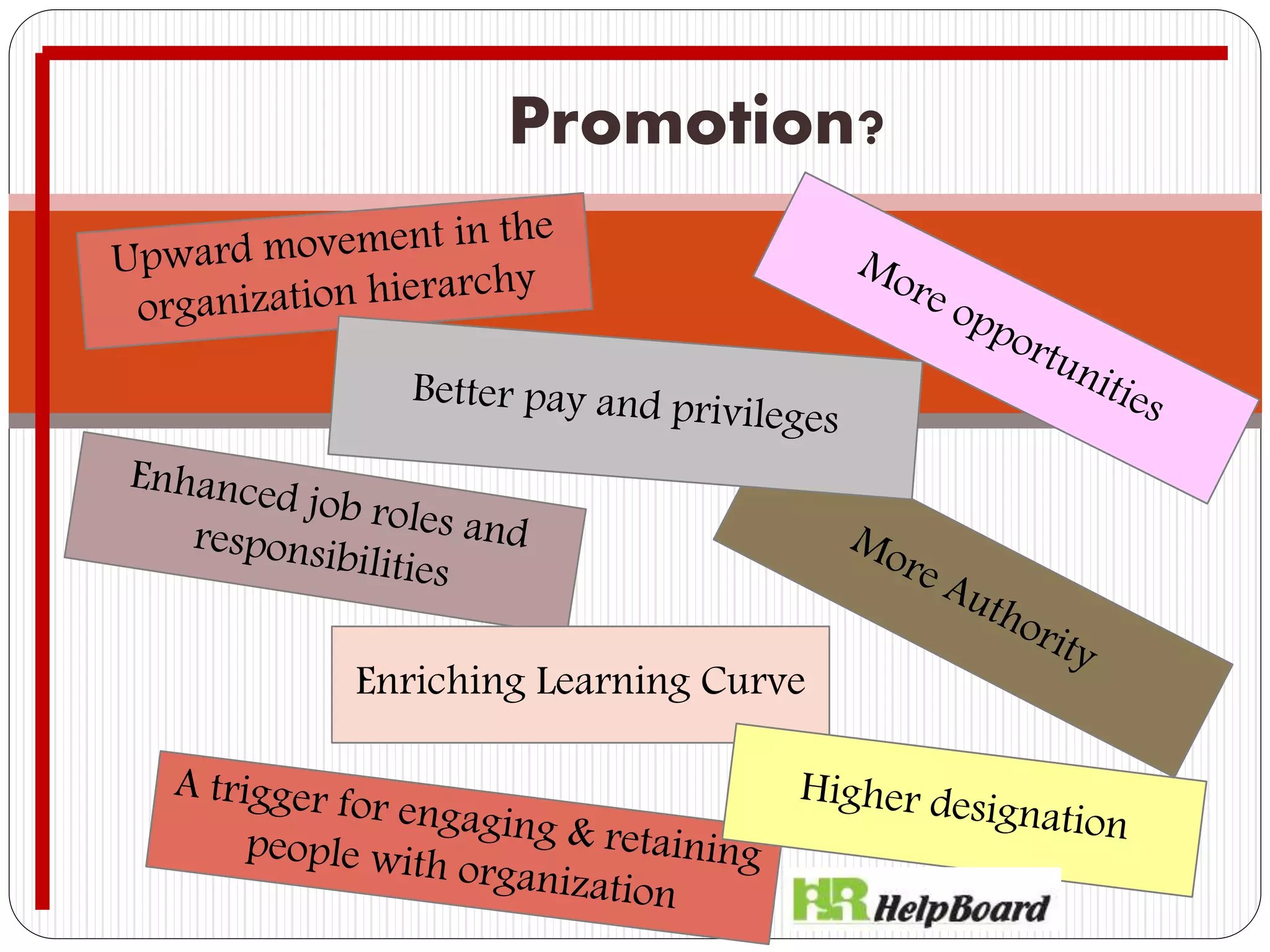 Promotion?

Upward movement in the organization hierarchy

More opportunities

Better pay and privileges

Enhanced job roles and responsibilities

More Authority

Enriching Learning Curve

Higher designation

A trigger for engaging & retaining people with organization

HR HelpBoard